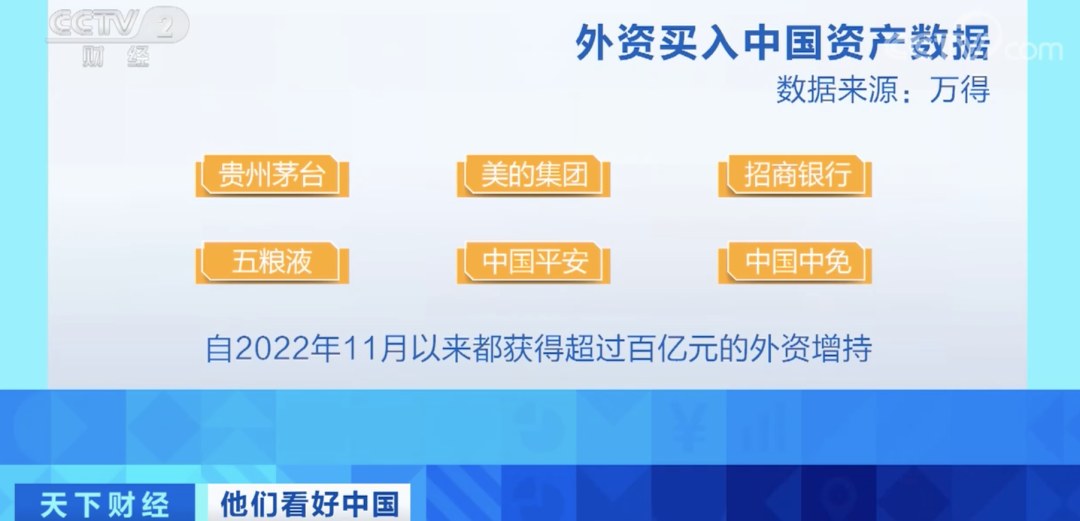 CCTV 2 财经

外资买入中国资产数据
数据来源：万得

贵州茅台
美的集团
招商银行
五粮液
中国平安
中国中免

自2022年11月以来都获得超过百亿元的外资增持

天下财经
他们看好中国